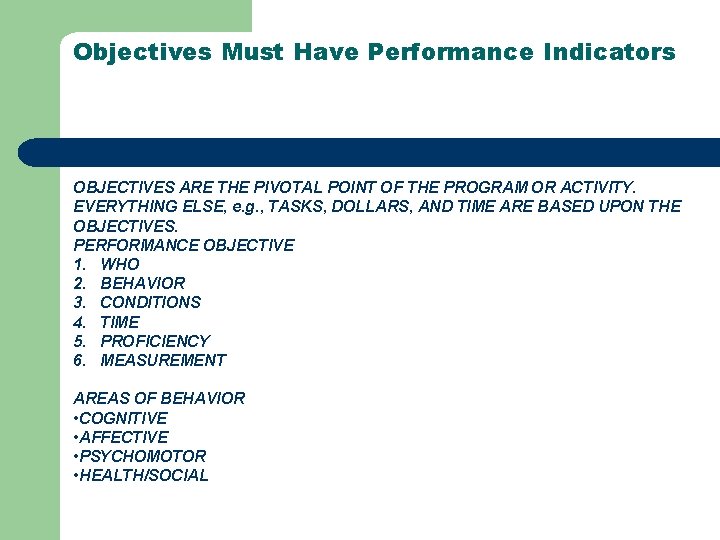 Objectives Must Have Performance Indicators

OBJECTIVES ARE THE PIVOTAL POINT OF THE PROGRAM OR ACTIVITY. EVERYTHING ELSE, e.g., TASKS, DOLLARS, AND TIME ARE BASED UPON THE OBJECTIVES.
PERFORMANCE OBJECTIVE
1. WHO
2. BEHAVIOR
3. CONDITIONS
4. TIME
5. PROFICIENCY
6. MEASUREMENT

AREAS OF BEHAVIOR
•COGNITIVE
•AFFECTIVE
•PSYCHOMOTOR
•HEALTH/SOCIAL